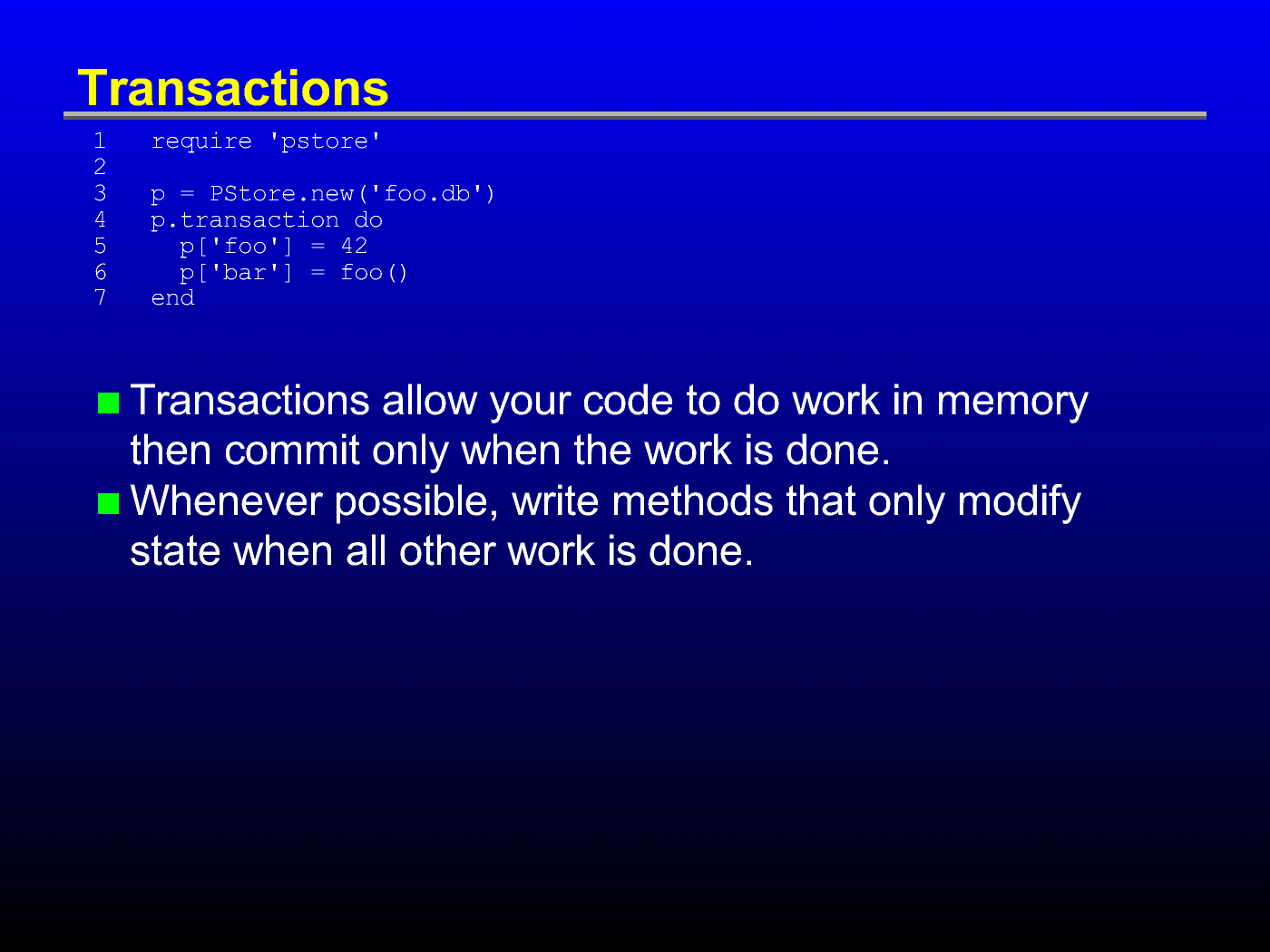 Transactions

1 require 'pstore'
2
3 p = PStore.new('foo.db')
4 p.transaction do
5   p['foo'] = 42
6   p['bar'] = foo()
7 end

Transactions allow your code to do work in memory then commit only when the work is done.

Whenever possible, write methods that only modify state when all other work is done.